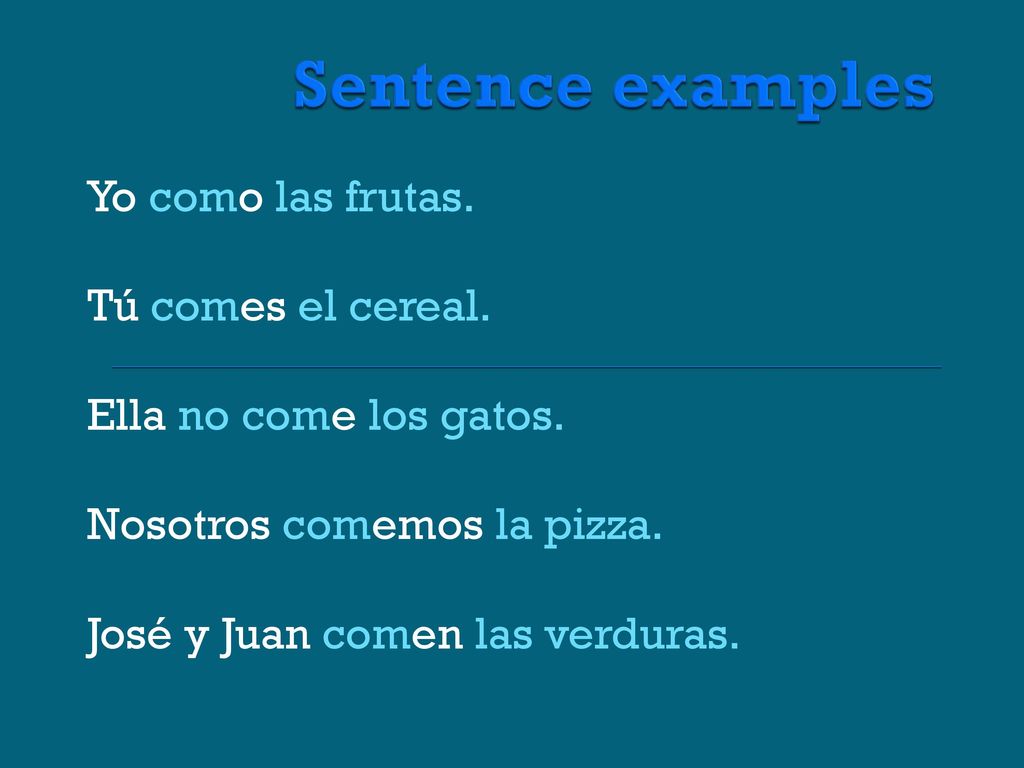 Sentence examples

Yo como las frutas.

Tú comes el cereal.

Ella no come los gatos.

Nosotros comemos la pizza.

José y Juan comen las verduras.